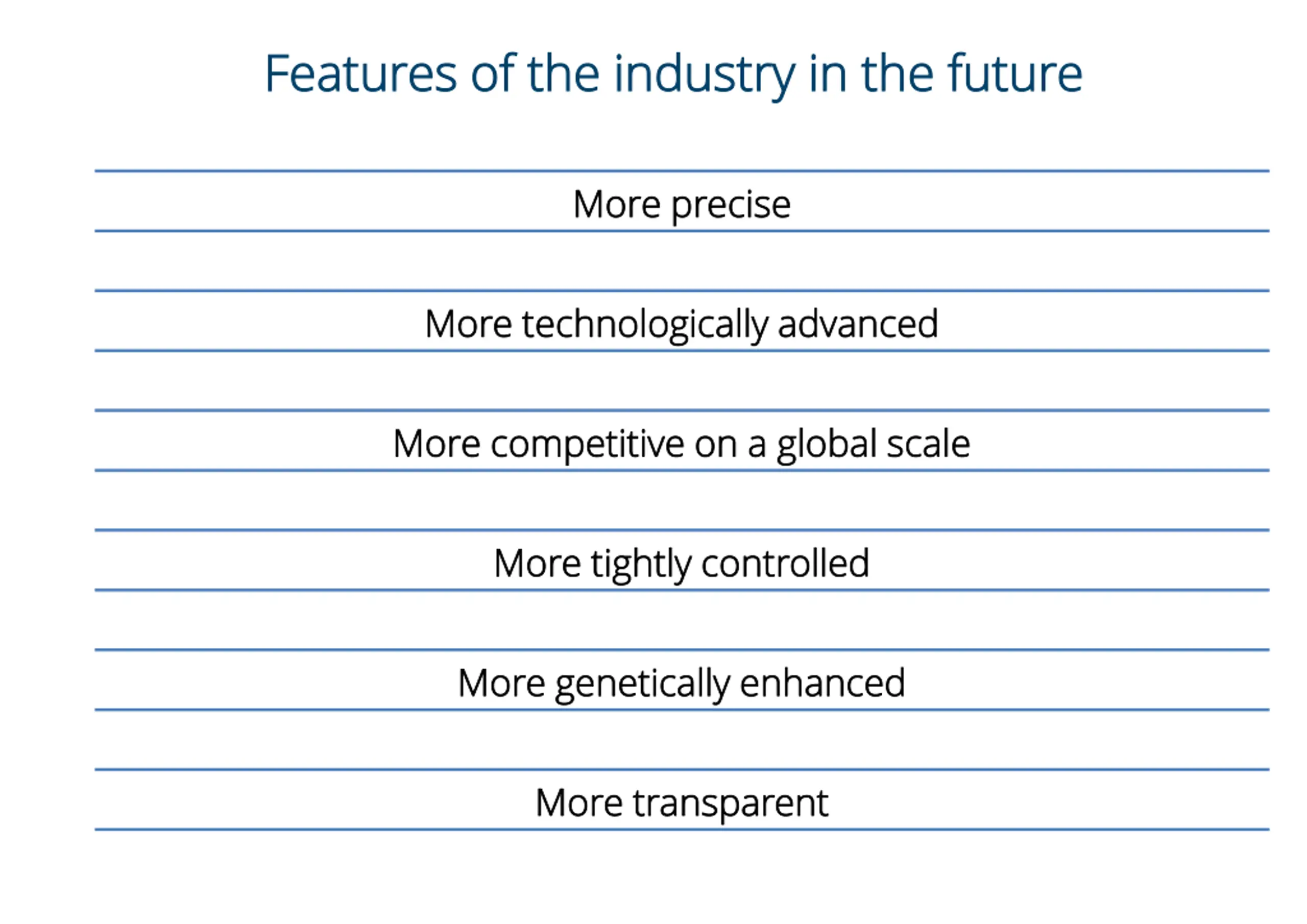 Features of the industry in the future

More precise

More technologically advanced

More competitive on a global scale

More tightly controlled

More genetically enhanced

More transparent